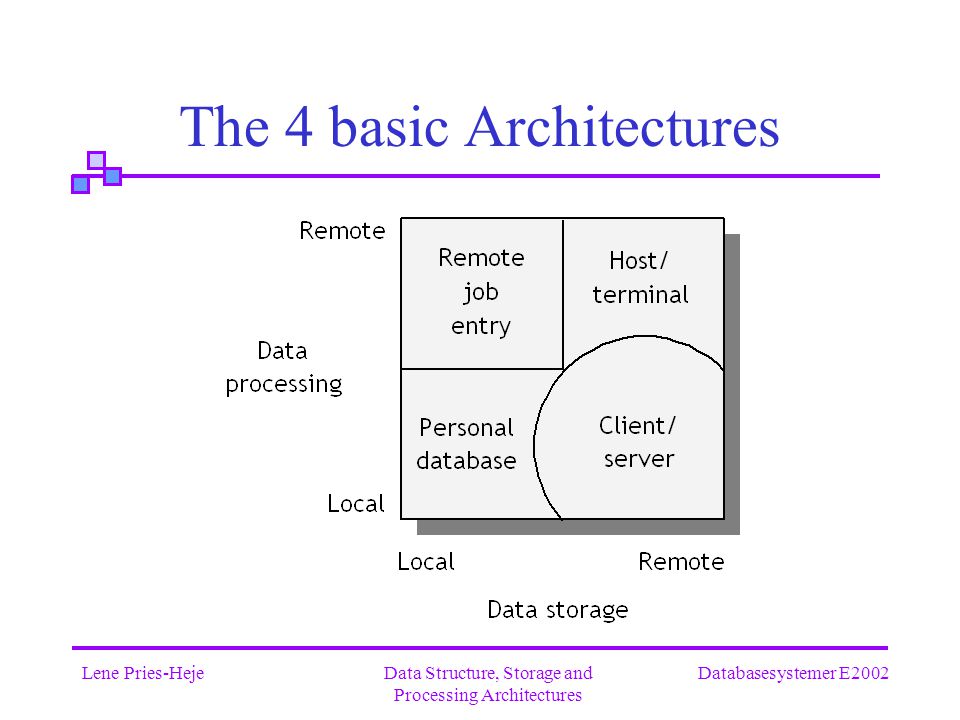 The 4 basic Architectures

Remote

Data processing

Local

Remote job entry

Host/ terminal

Personal database

Client/ server

Local

Remote

Data storage

Lene Pries-Heje

Data Structure, Storage and Processing Architectures

Databasesystemer E2002